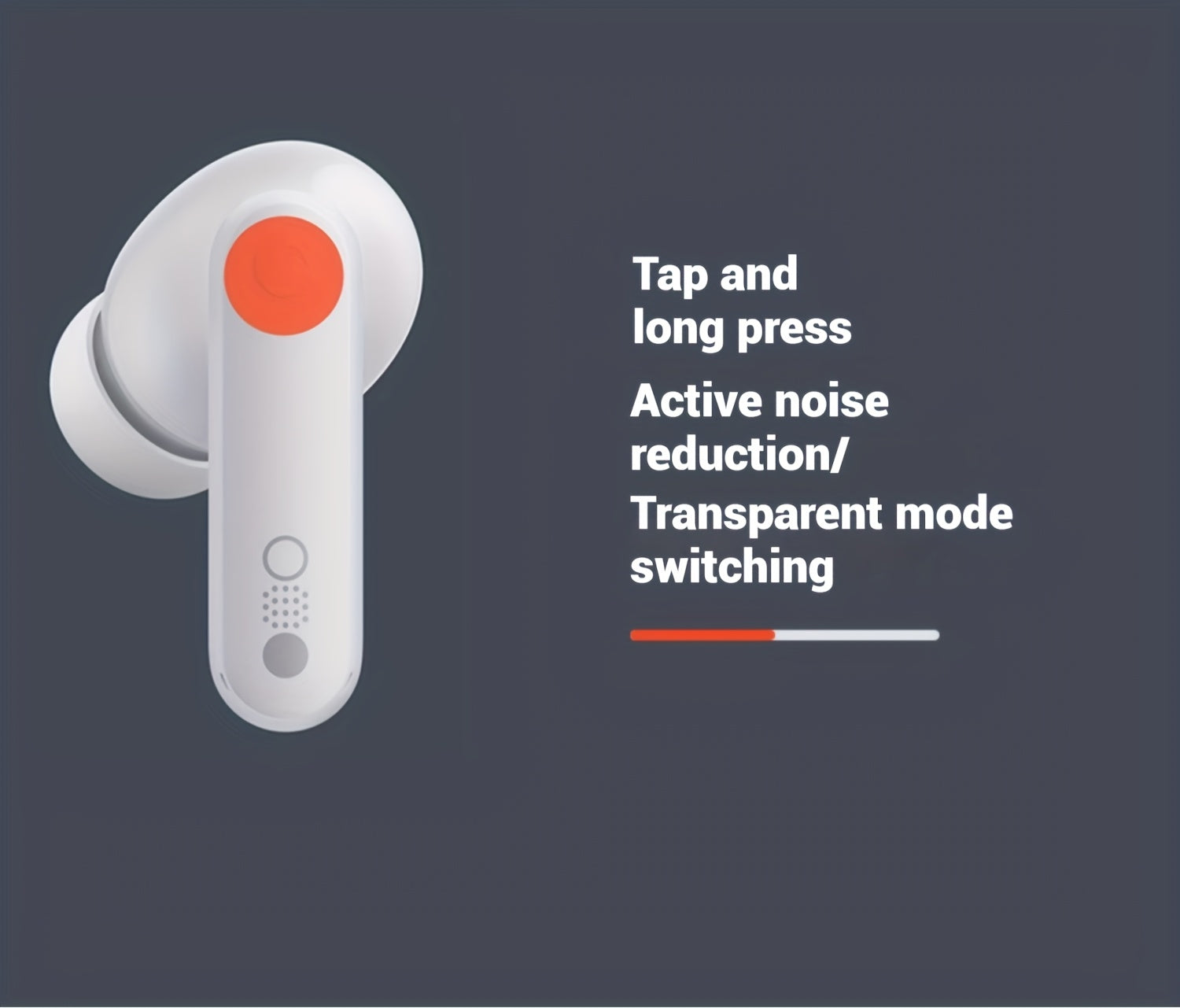 Tap and long press

Active noise reduction/ Transparent mode switching